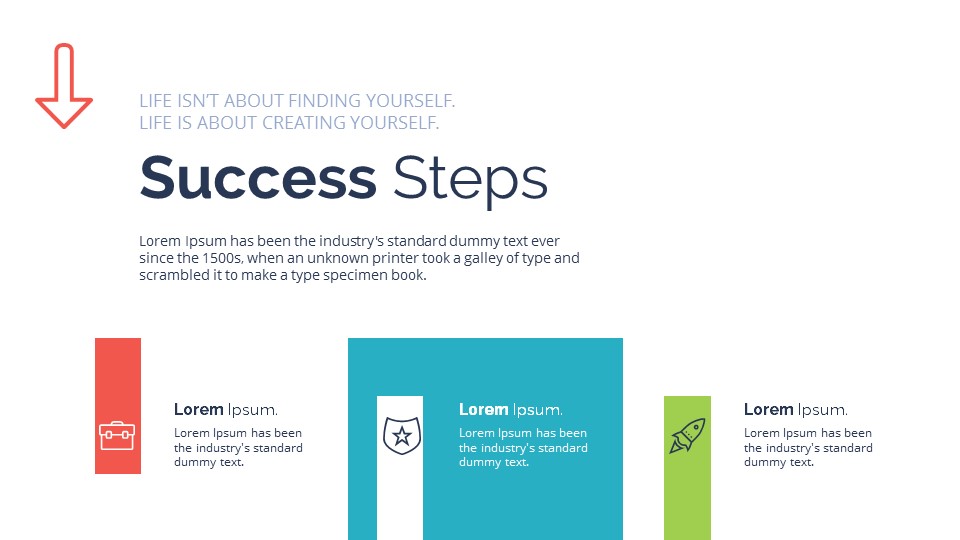 LIFE ISN'T ABOUT FINDING YOURSELF.
LIFE IS ABOUT CREATING YOURSELF.

Success Steps

Lorem Ipsum has been the industry's standard dummy text ever since the 1500s, when an unknown printer took a galley of type and scrambled it to make a type specimen book.

Lorem Ipsum.

Lorem Ipsum has been the industry's standard dummy text.

Lorem Ipsum.

Lorem Ipsum has been the industry's standard dummy text.

Lorem Ipsum.

Lorem Ipsum has been the industry's standard dummy text.